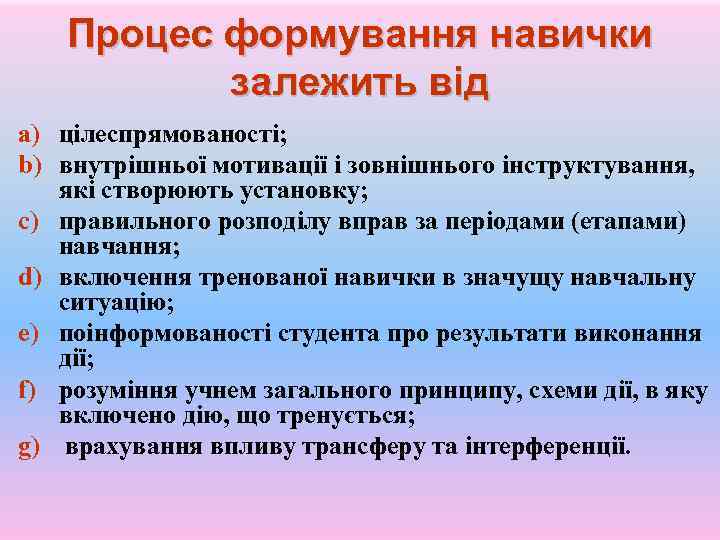 Процес формування навички залежить від

a) цілеспрямованості;
b) внутрішньої мотивації і зовнішнього інструктування, які створюють установку;
c) правильного розподілу вправ за періодами (етапами) навчання;
d) включення тренованої навички в значущу навчальну ситуацію;
e) поінформованості студента про результати виконання дії;
f) розуміння учнем загального принципу, схеми дії, в яку включено дію, що тренується;
g) врахування впливу трансферу та інтерференції.